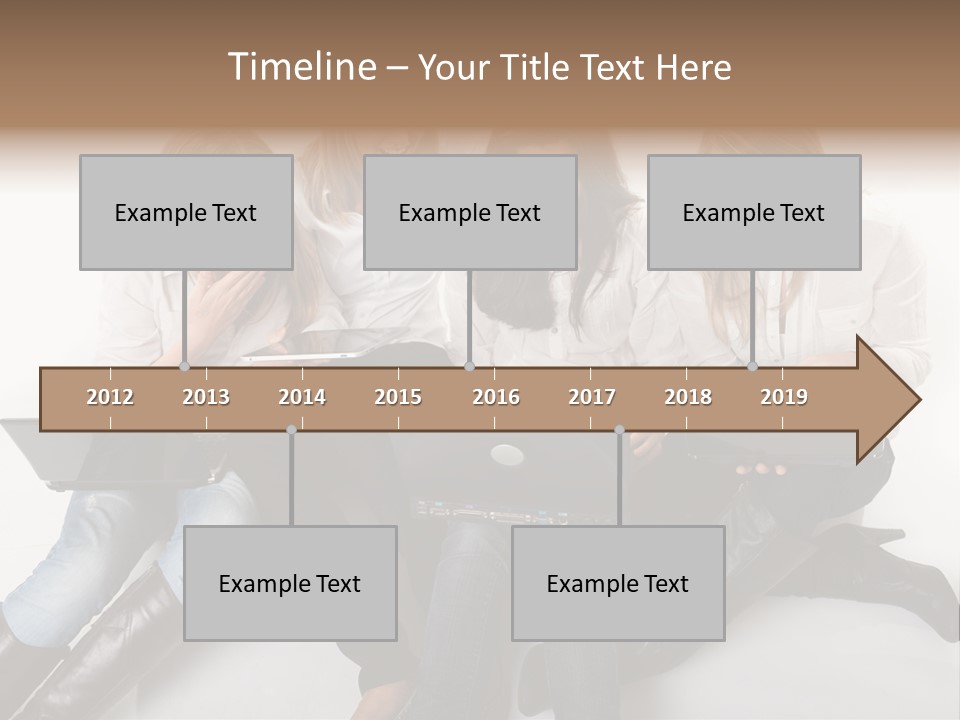 Timeline – Your Title Text Here

Example Text

Example Text

Example Text

2012 2013 2014 2015 2016 2017 2018 2019

Example Text

Example Text